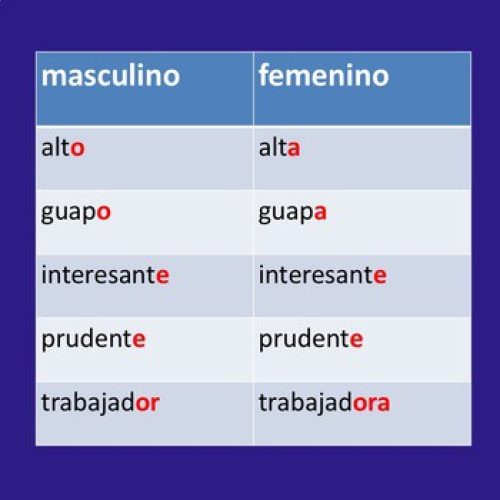 | masculino | femenino |
|---|---|
| alto | alta |
| guapo | guapa |
| interesante | interesante |
| prudente | prudente |
| trabajador | trabajadora |